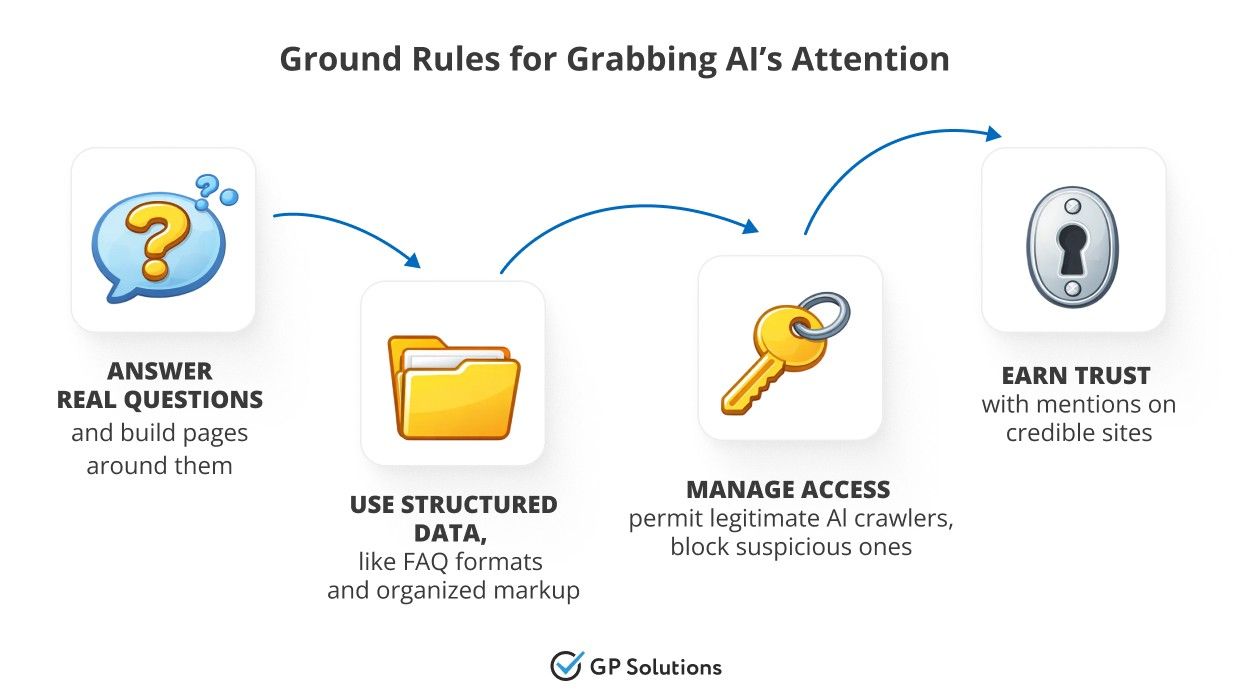 Ground Rules for Grabbing AI's Attention

ANSWER REAL QUESTIONS
and build pages around them

USE STRUCTURED DATA,
like FAQ formats and organized markup

MANAGE ACCESS
permit legitimate AI crawlers, block suspicious ones

EARN TRUST
with mentions on credible sites

GP Solutions